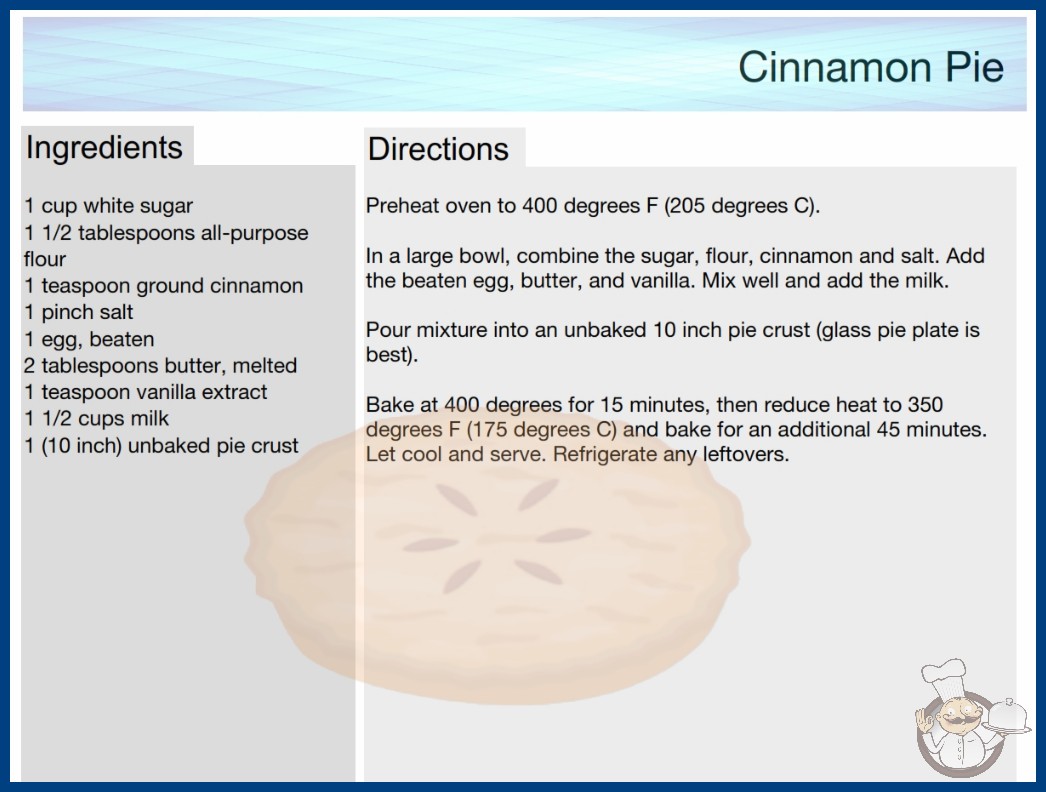 Cinnamon Pie

Ingredients

1 cup white sugar
1 1/2 tablespoons all-purpose flour
1 teaspoon ground cinnamon
1 pinch salt
1 egg, beaten
2 tablespoons butter, melted
1 teaspoon vanilla extract
1 1/2 cups milk
1 (10 inch) unbaked pie crust

Directions

Preheat oven to 400 degrees F (205 degrees C).

In a large bowl, combine the sugar, flour, cinnamon and salt. Add the beaten egg, butter, and vanilla. Mix well and add the milk.

Pour mixture into an unbaked 10 inch pie crust (glass pie plate is best).

Bake at 400 degrees for 15 minutes, then reduce heat to 350 degrees F (175 degrees C) and bake for an additional 45 minutes. Let cool and serve. Refrigerate any leftovers.